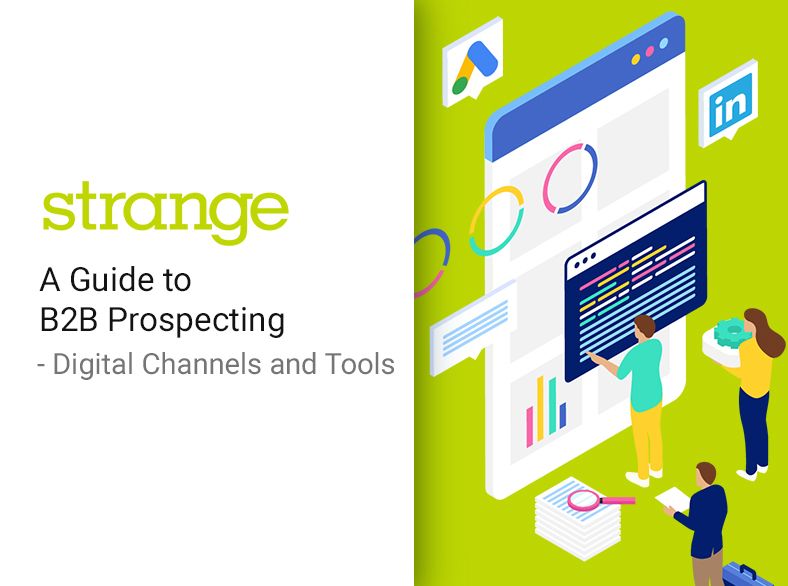 strange

A Guide to B2B Prospecting

- Digital Channels and Tools

in